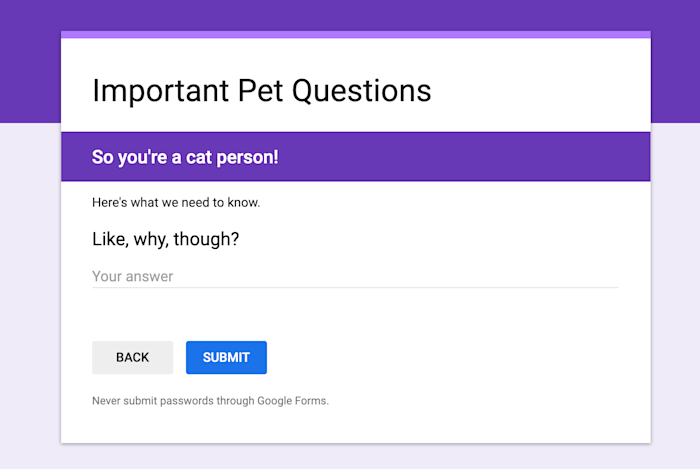 Important Pet Questions

So you're a cat person!

Here's what we need to know.

Like, why, though?

Your answer

BACK

SUBMIT

Never submit passwords through Google Forms.